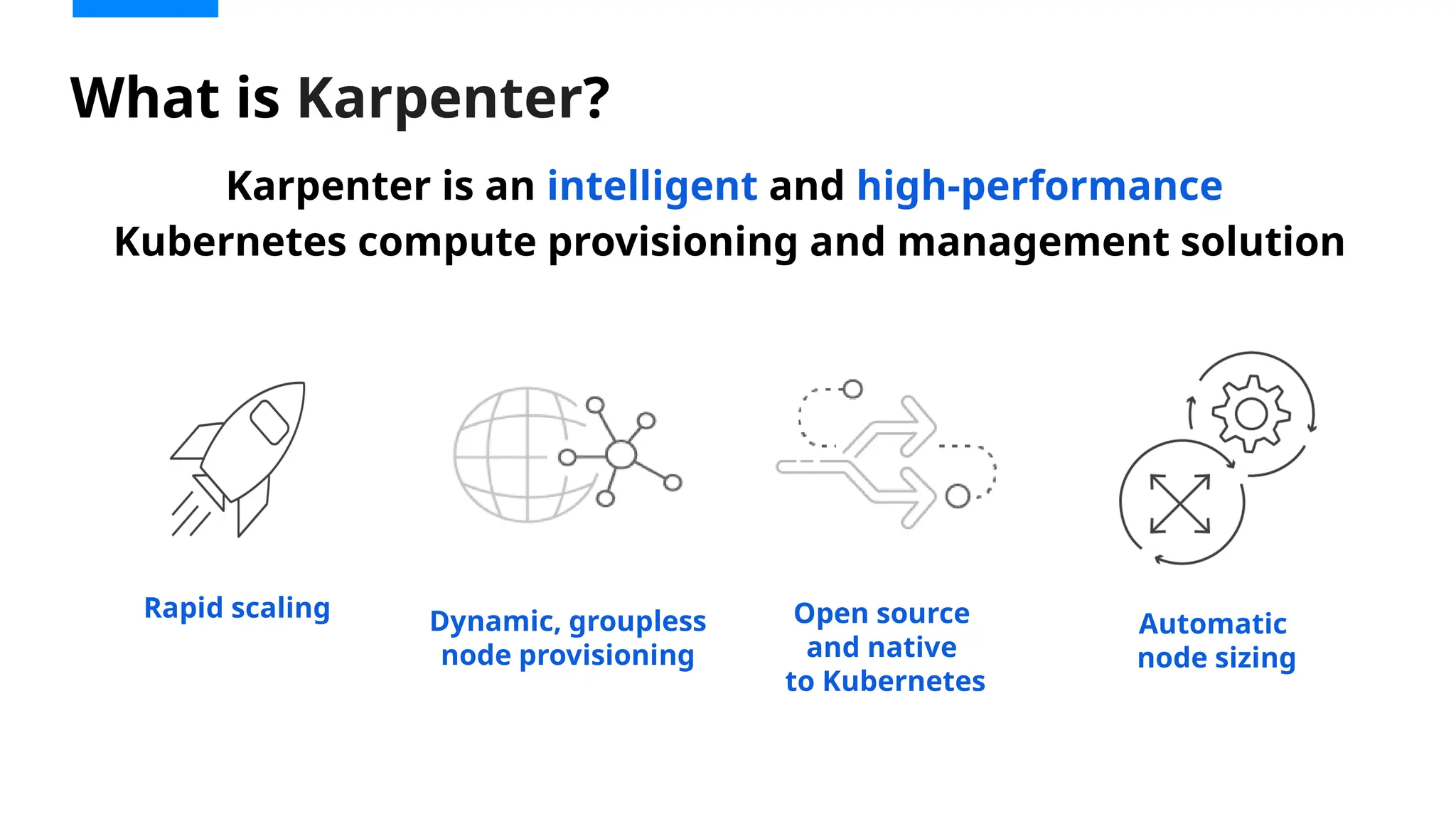 What is Karpenter?

Karpenter is an intelligent and high-performance Kubernetes compute provisioning and management solution

Rapid scaling

Dynamic, groupless node provisioning

Open source and native to Kubernetes

Automatic node sizing